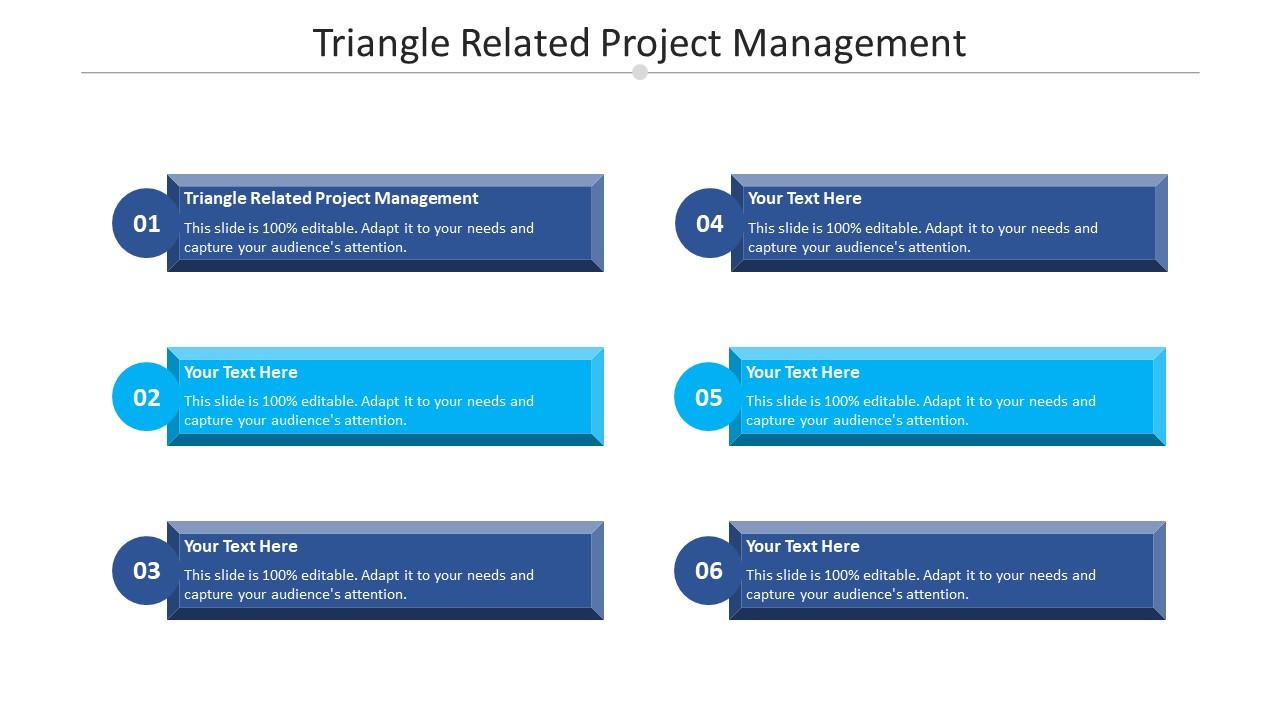 Triangle Related Project Management

01
Triangle Related Project Management
This slide is 100% editable. Adapt it to your needs and capture your audience's attention.

02
Your Text Here
This slide is 100% editable. Adapt it to your needs and capture your audience's attention.

03
Your Text Here
This slide is 100% editable. Adapt it to your needs and capture your audience's attention.

04
Your Text Here
This slide is 100% editable. Adapt it to your needs and capture your audience's attention.

05
Your Text Here
This slide is 100% editable. Adapt it to your needs and capture your audience's attention.

06
Your Text Here
This slide is 100% editable. Adapt it to your needs and capture your audience's attention.